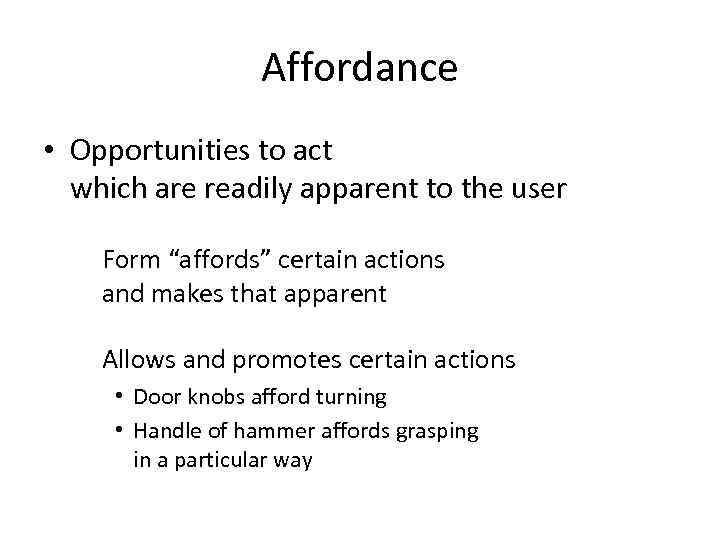 Affordance

• Opportunities to act
which are readily apparent to the user

Form “affords” certain actions
and makes that apparent

Allows and promotes certain actions

• Door knobs afford turning
• Handle of hammer affords grasping in a particular way